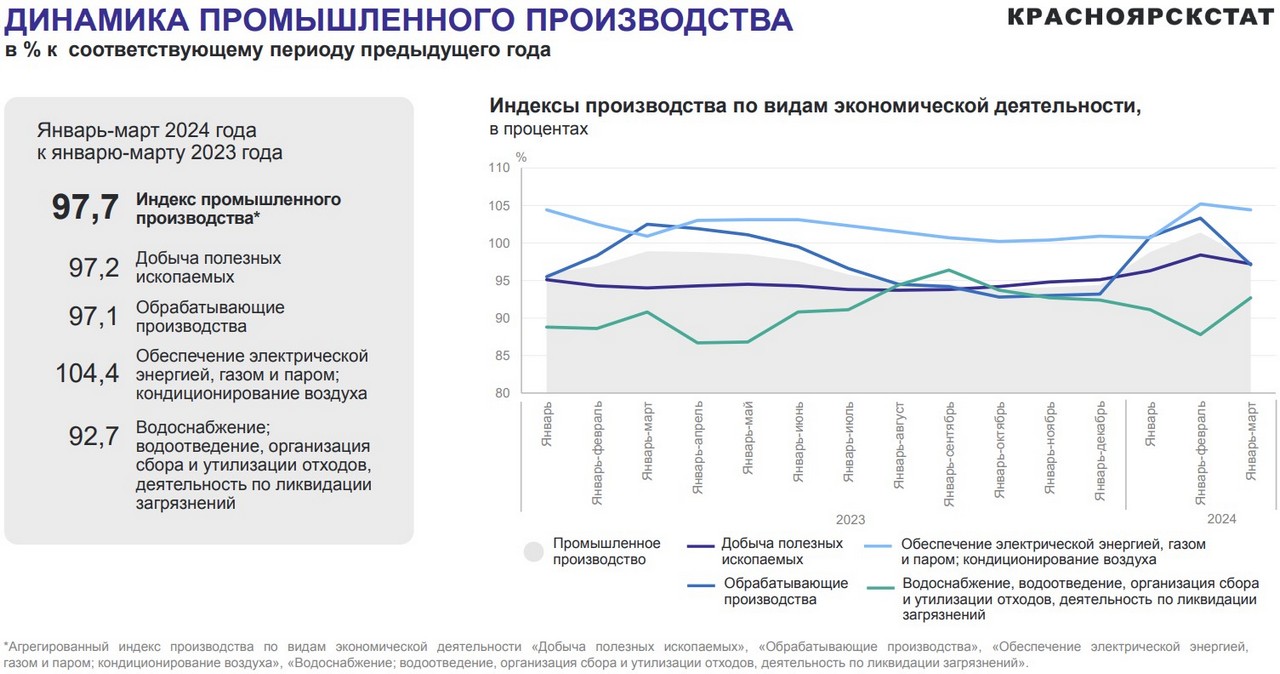 ДИНАМИКА ПРОМЫШЛЕННОГО ПРОИЗВОДСТВА
в % к соответствующему периоду предыдущего года

КРАСНОЯРСКСТАТ

Январь-март 2024 года к январю-марту 2023 года

97,7 Индекс промышленного производства*

97,2 Добыча полезных ископаемых

97,1 Обрабатывающие производства

104,4 Обеспечение электрической энергией, газом и паром; кондиционирование воздуха

92,7 Водоснабжение; водоотведение, организация сбора и утилизации отходов, деятельность по ликвидации загрязнений

Индексы производства по видам экономической деятельности, в процентах

%
110
105
100
95
90
85
80

Январь
Январь-февраль
Январь-март
Январь-апрель
Январь-май
Январь-июнь
Январь-июль
Январь-август
Январь-сентябрь
Январь-октябрь
Январь-ноябрь
Январь-декабрь
Январь
Январь-февраль
Январь-март

2023
2024

Промышленное производство
Добыча полезных ископаемых
Обрабатывающие производства
Обеспечение электрической энергией, газом и паром; кондиционирование воздуха
Водоснабжение, водоотведение, организация сбора и утилизации отходов, деятельность по ликвидации загрязнений

*Агрегированный индекс производства по видам экономической деятельности «Добыча полезных ископаемых», «Обрабатывающие производства», «Обеспечение электрической энергией, газом и паром; кондиционирование воздуха», «Водоснабжение; водоотведение, организация сбора и утилизации отходов, деятельность по ликвидации загрязнений».